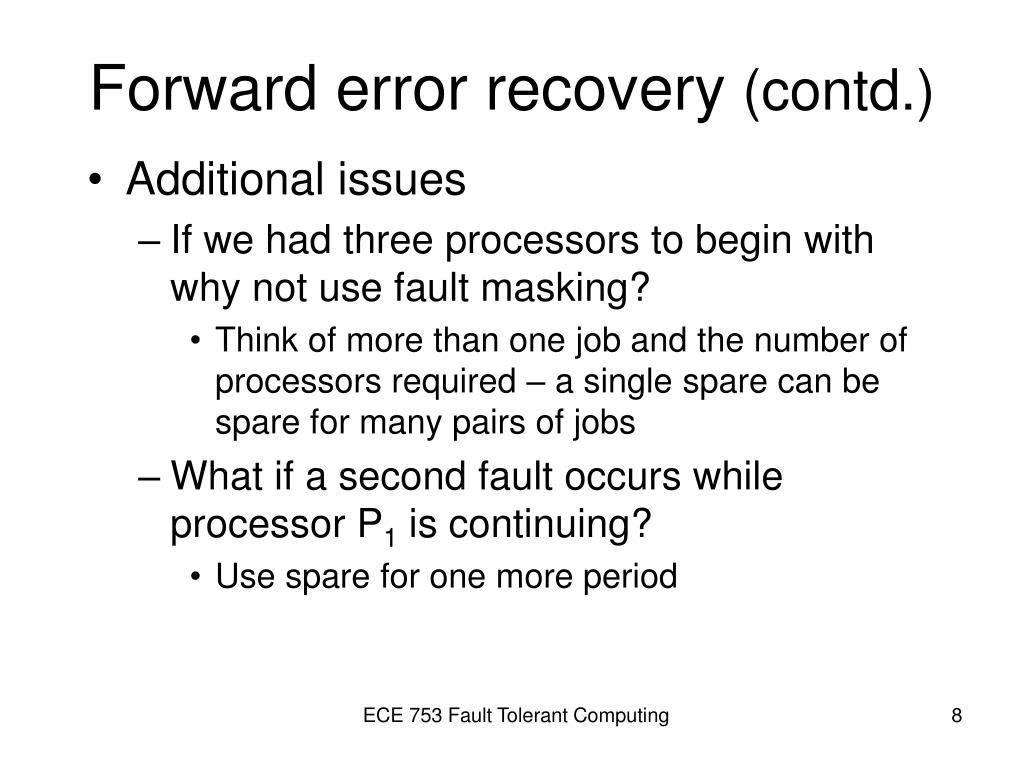 Forward error recovery (contd.)

• Additional issues
– If we had three processors to begin with why not use fault masking?
• Think of more than one job and the number of processors required – a single spare can be spare for many pairs of jobs
– What if a second fault occurs while processor $P_1$ is continuing?
• Use spare for one more period

ECE 753 Fault Tolerant Computing

8